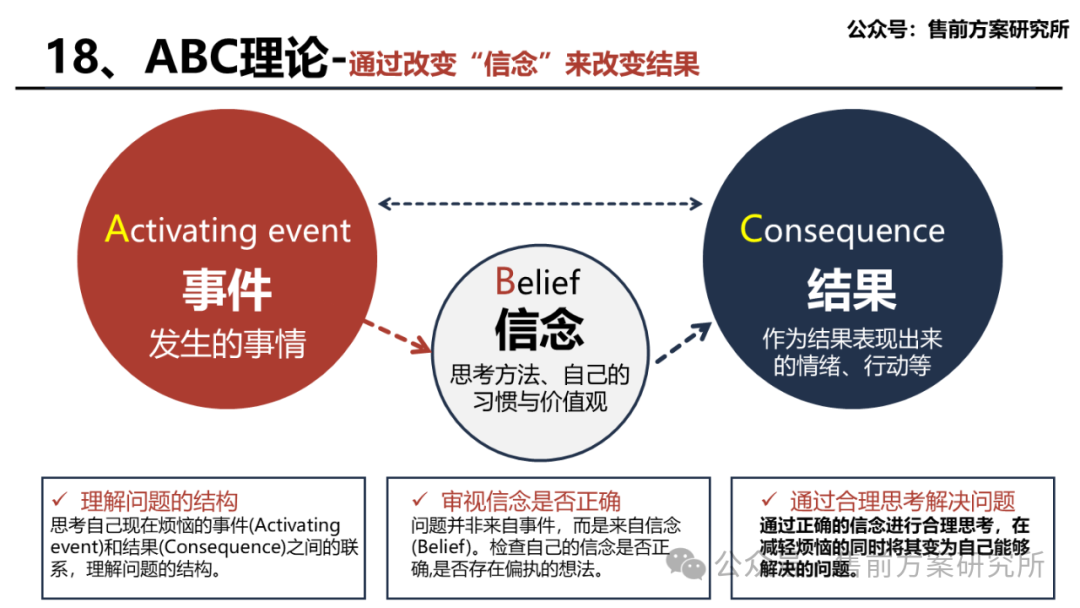 公众号：售前方案研究所

18、ABC理论-通过改变“信念”来改变结果

Activating event
事件
发生的事情

Belief
信念
思考方法、自己的习惯与价值观

Consequence
结果
作为结果表现出来的情绪、行动等

✓ 理解问题的结构
思考自己现在烦恼的事件(Activating event)和结果(Consequence)之间的联系，理解问题的结构。

✓ 审视信念是否正确
问题并非来自事件，而是来自信念(Belief)。检查自己的信念是否正确,是否存在偏执的想法。

✓ 通过合理思考解决问题
通过正确的信念进行合理思考，在减轻烦恼的同时将其变为自己能够解决的问题。

公众号·售前方案研究所